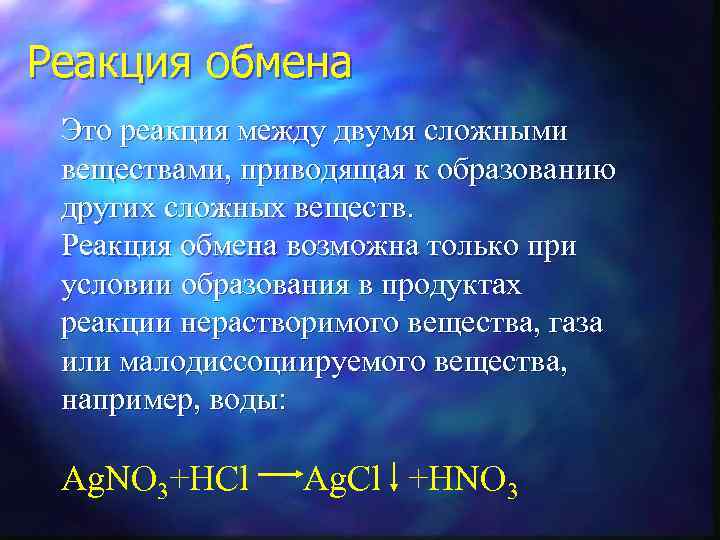 Реакция обмена

Это реакция между двумя сложными веществами, приводящая к образованию других сложных веществ.
Реакция обмена возможна только при условии образования в продуктах реакции нерастворимого вещества, газа или малодиссоциируемого вещества, например, воды:

$AgNO_3 + HCl \rightarrow AgCl\downarrow + HNO_3$